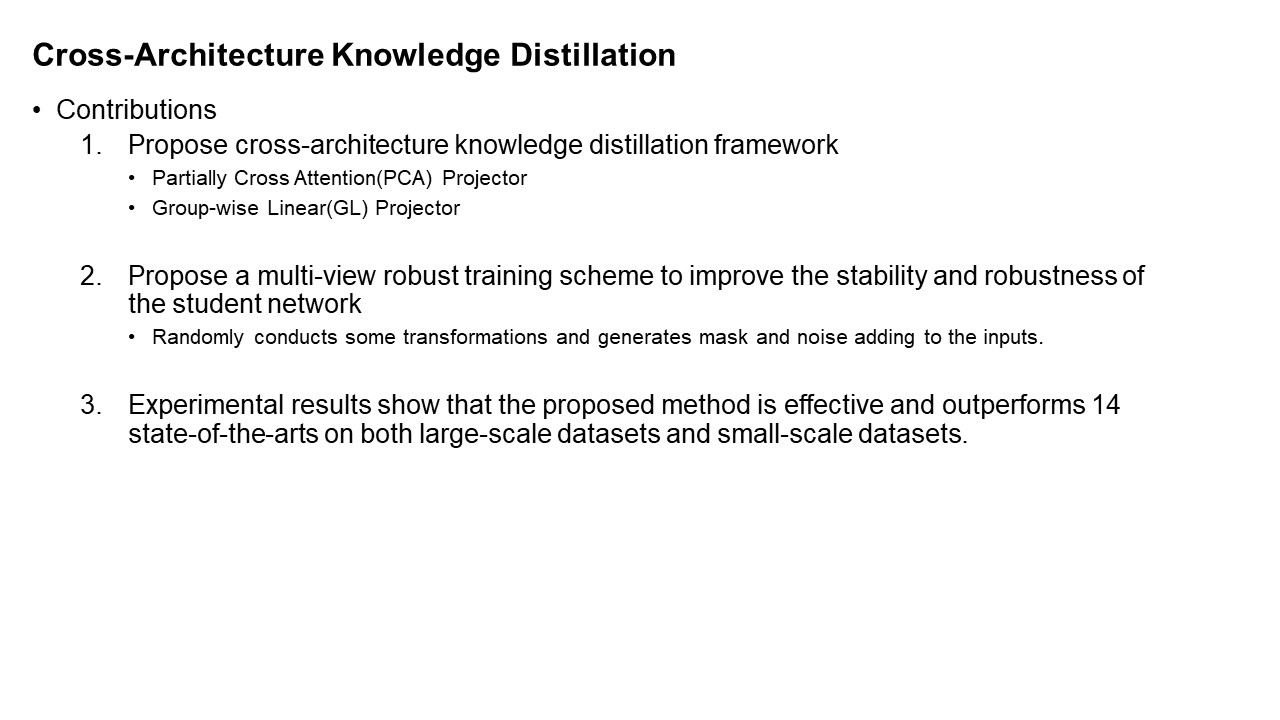 Cross-Architecture Knowledge Distillation

• Contributions

1. Propose cross-architecture knowledge distillation framework
• Partially Cross Attention(PCA) Projector
• Group-wise Linear(GL) Projector

2. Propose a multi-view robust training scheme to improve the stability and robustness of the student network
• Randomly conducts some transformations and generates mask and noise adding to the inputs.

3. Experimental results show that the proposed method is effective and outperforms 14 state-of-the-arts on both large-scale datasets and small-scale datasets.